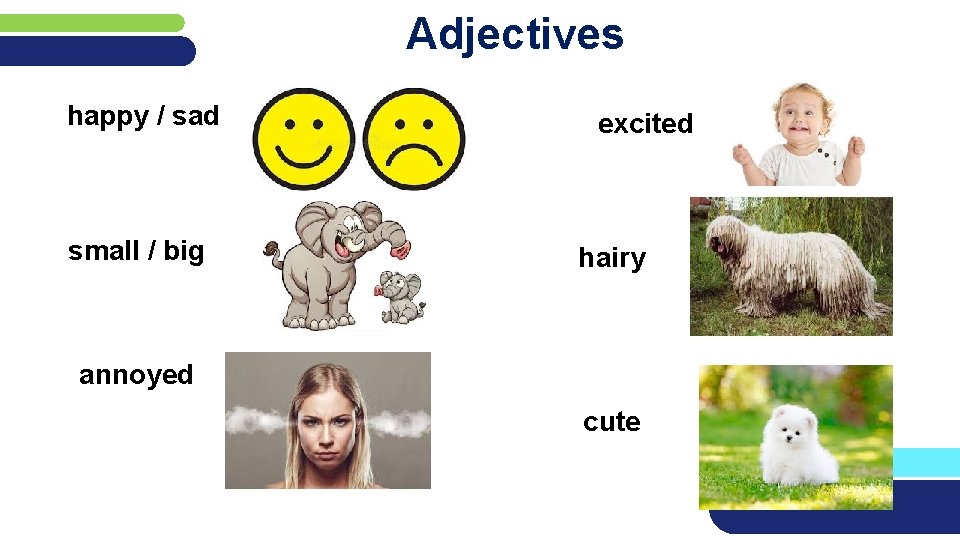 Adjectives

happy / sad

small / big

annoyed

excited

hairy

cute